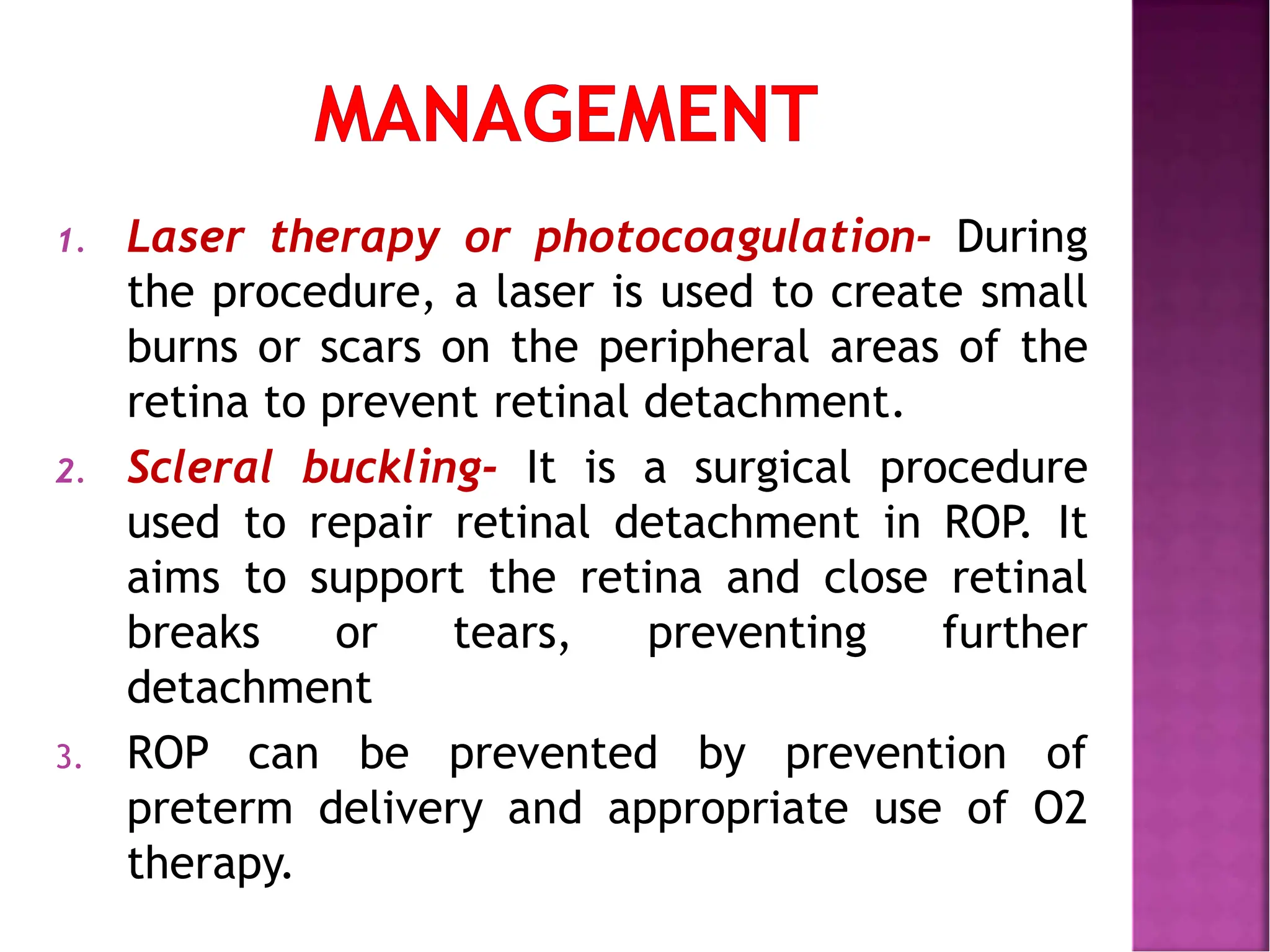 MANAGEMENT

1. Laser therapy or photocoagulation- During the procedure, a laser is used to create small burns or scars on the peripheral areas of the retina to prevent retinal detachment.

2. Scleral buckling- It is a surgical procedure used to repair retinal detachment in ROP. It aims to support the retina and close retinal breaks or tears, preventing further detachment

3. ROP can be prevented by prevention of preterm delivery and appropriate use of O2 therapy.